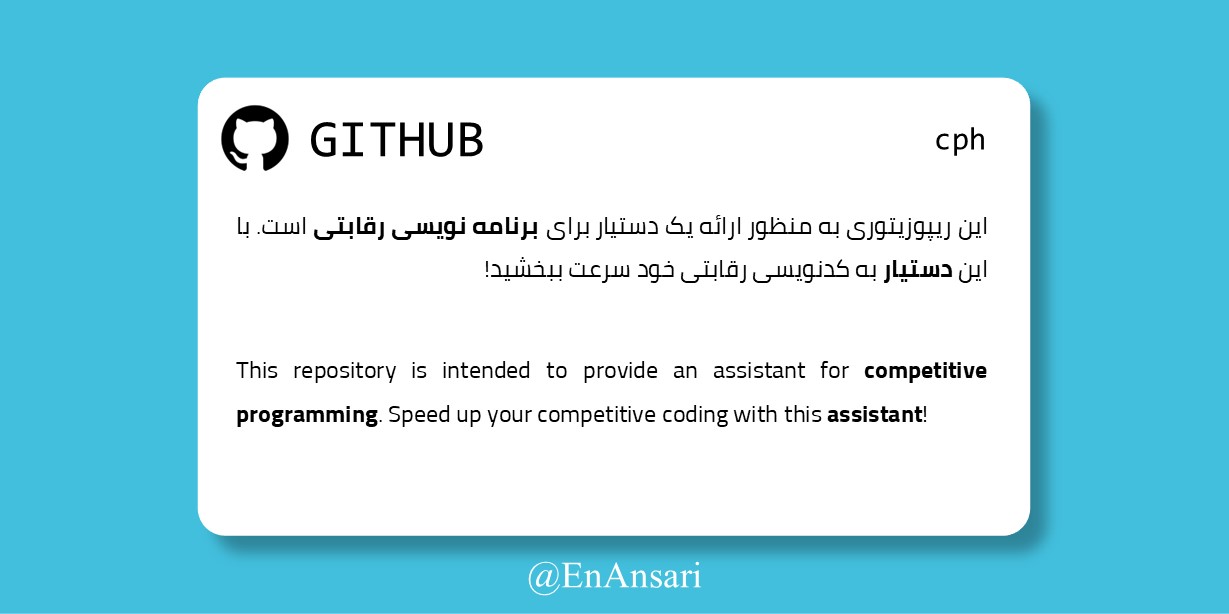 GITHUB

cph

این ریپوزیتوری به منظور ارائه یک دستیار برای برنامه نویسی رقابتی است. با این دستیار به کدنویسی رقابتی خود سرعت ببخشید!

This repository is intended to provide an assistant for competitive programming. Speed up your competitive coding with this assistant!

@EnAnsari